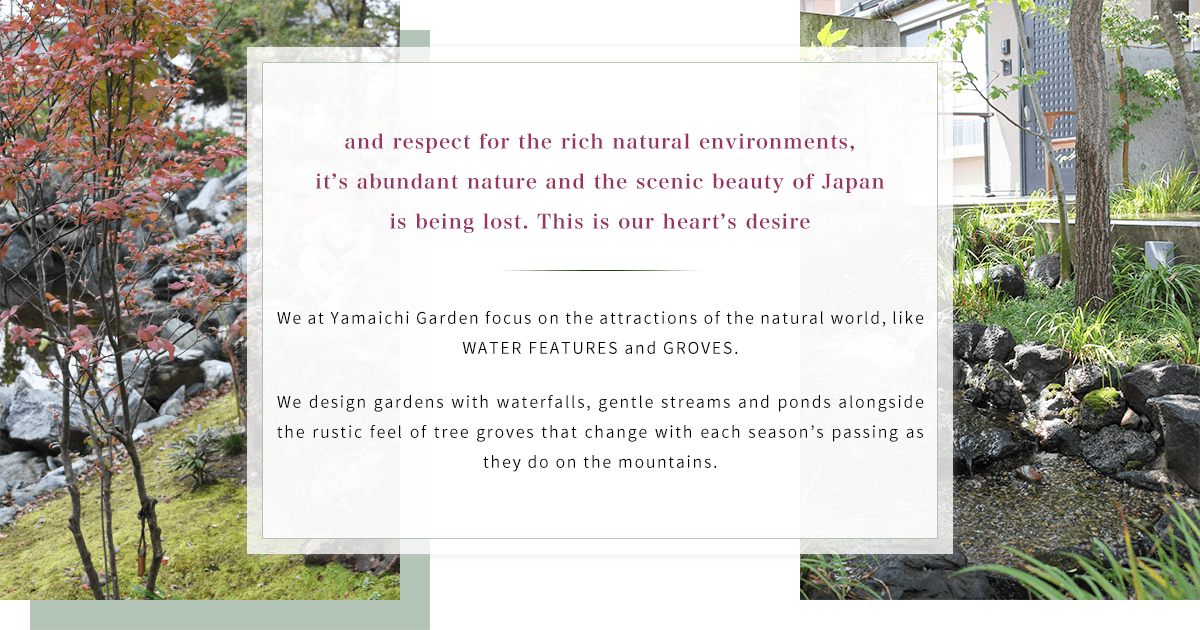 and respect for the rich natural environments, it’s abundant nature and the scenic beauty of Japan is being lost. This is our heart’s desire

We at Yamaichi Garden focus on the attractions of the natural world, like WATER FEATURES and GROVES.

We design gardens with waterfalls, gentle streams and ponds alongside the rustic feel of tree groves that change with each season’s passing as they do on the mountains.